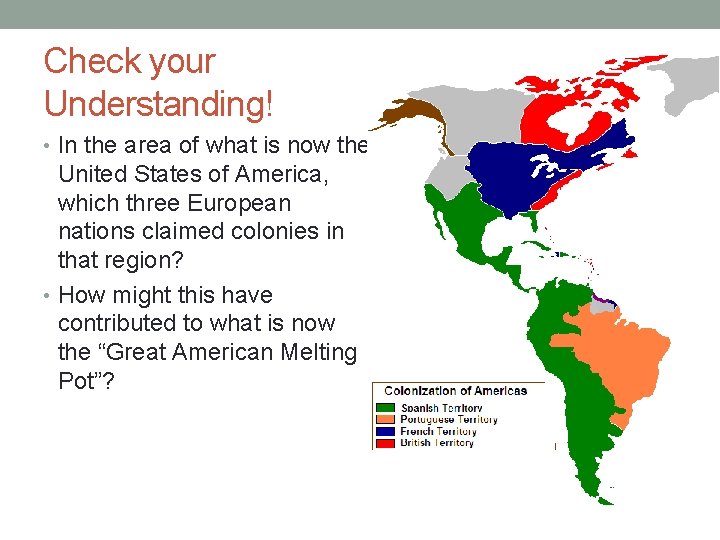 Check your Understanding!

• In the area of what is now the United States of America, which three European nations claimed colonies in that region?

• How might this have contributed to what is now the “Great American Melting Pot”?

Colonization of Americas
Spanish Territory
Portuguese Territory
French Territory
British Territory